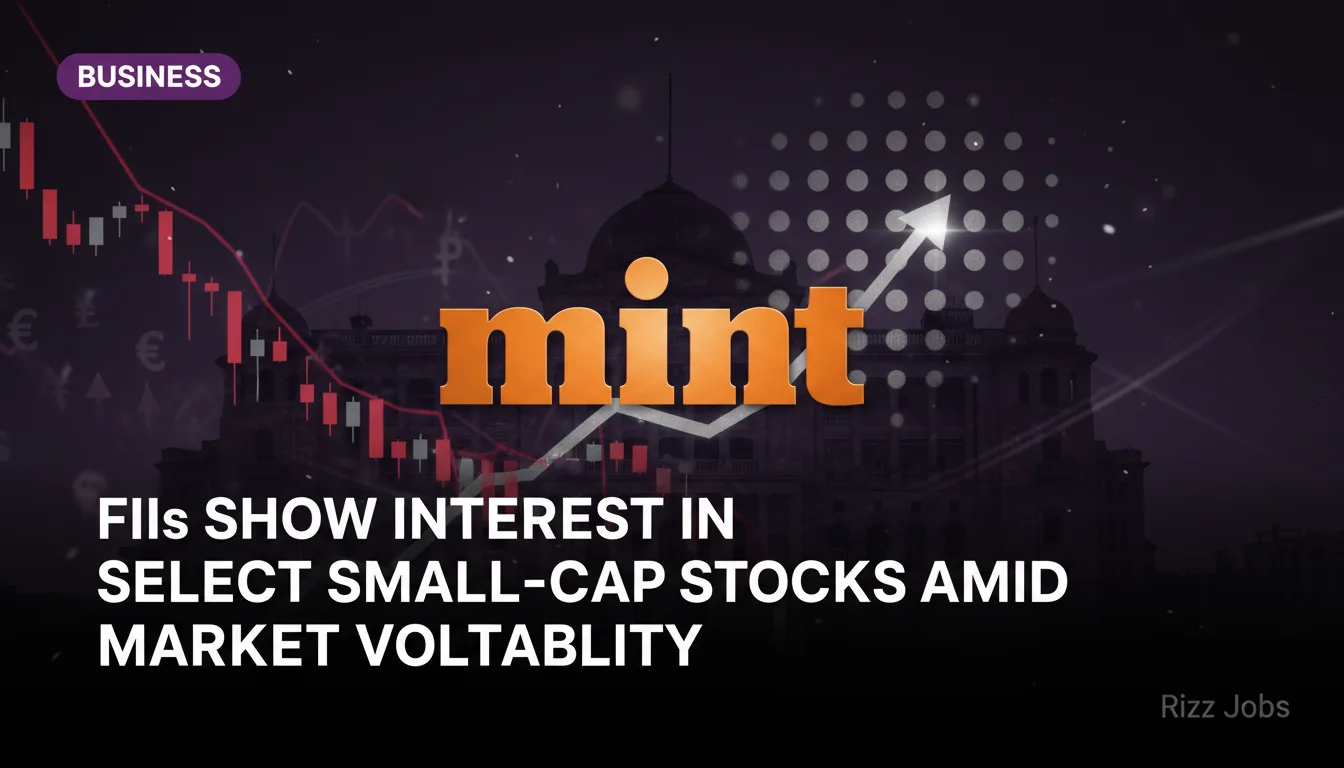 BUSINESS

mint

FIIs SHOW INTEREST IN SELECT SMALL-CAP STOCKS AMID MARKET VOLTABLITY

Rizz Jobs